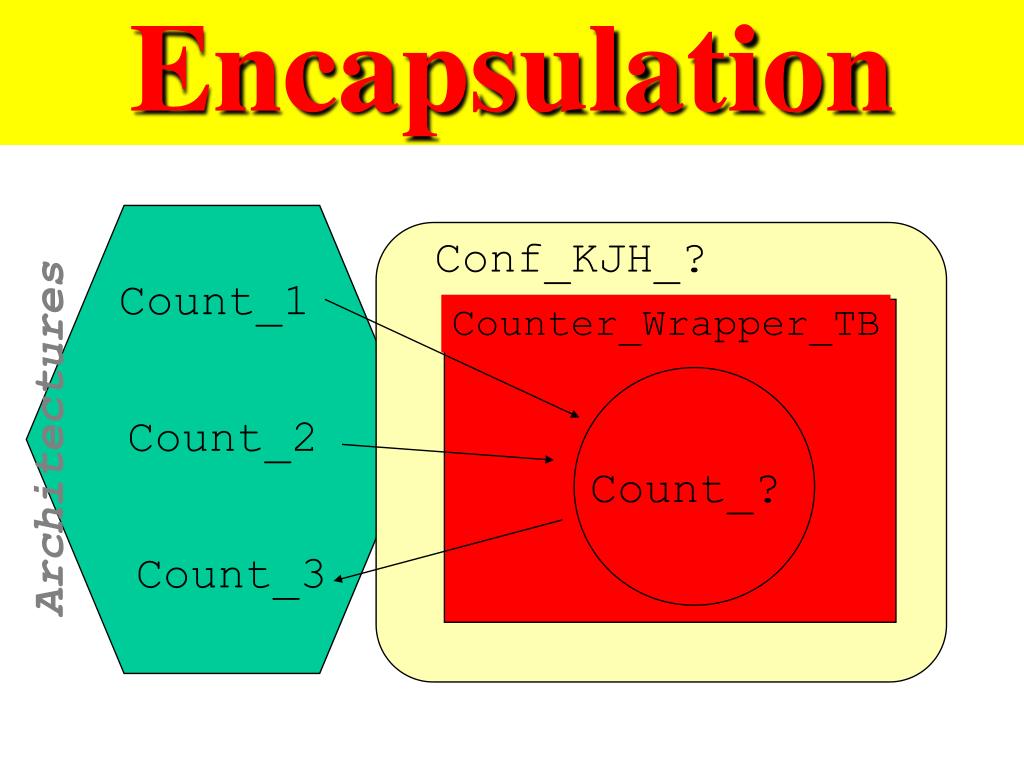 Encapsulation

Architectures

Count_1

Count_2

Count_3

Conf_KJH_?

Counter_Wrapper_TB

Count_?